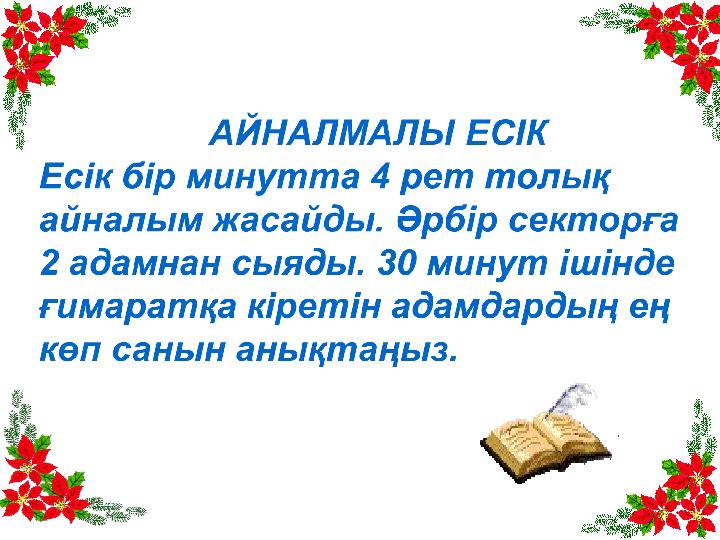 АЙНАЛМАЛЫ ЕСІК

Есік бір минутта 4 рет толық айналым жасайды. Әрбір секторға 2 адамнан сыяды. 30 минут ішінде ғимаратқа кіретін адамдардың ең көп санын анықтаңыз.